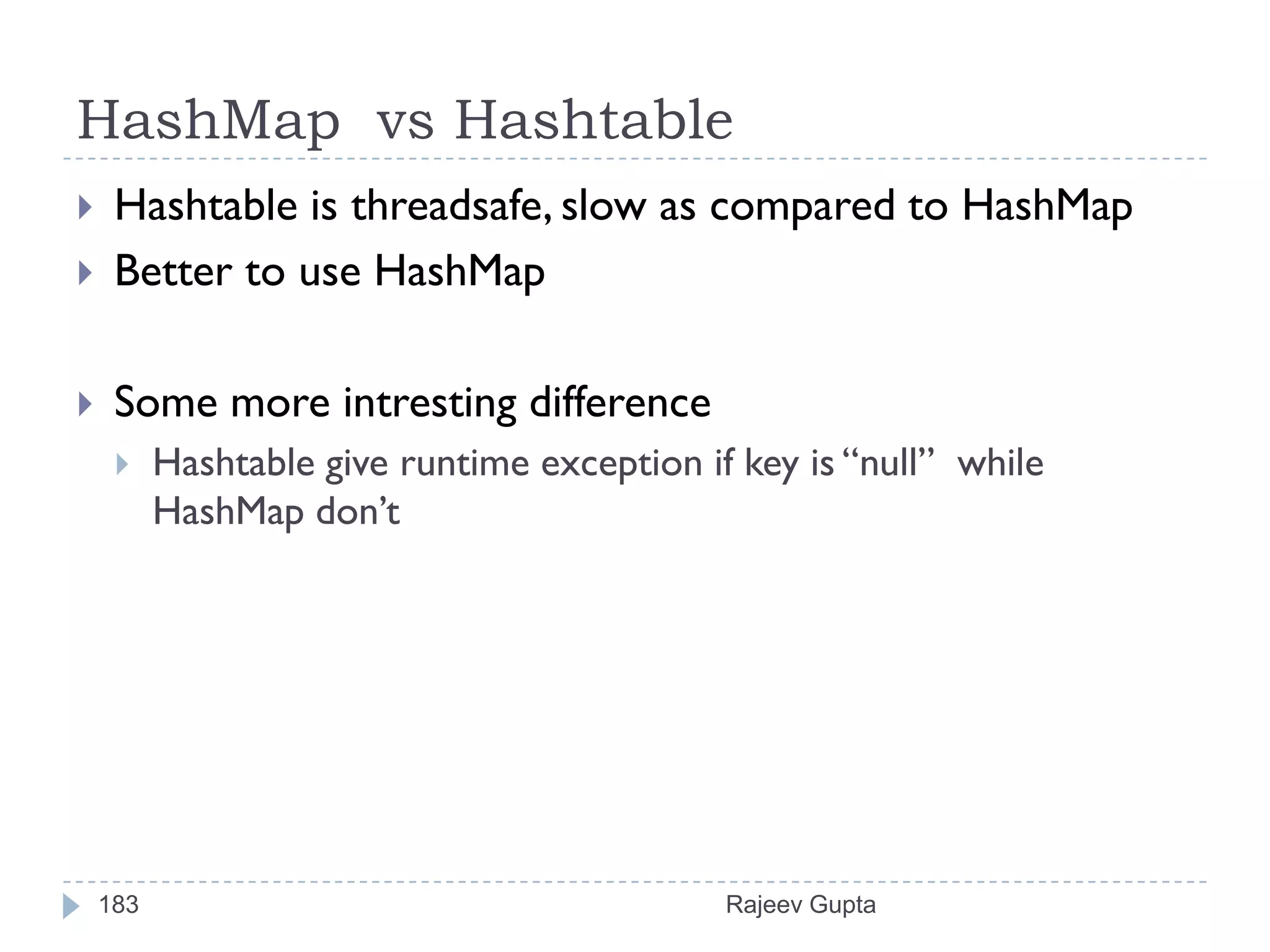 HashMap vs Hashtable

Hashtable is threadsafe, slow as compared to HashMap

Better to use HashMap

Some more intresting difference

Hashtable give runtime exception if key is “null” while HashMap don’t

183

Rajeev Gupta